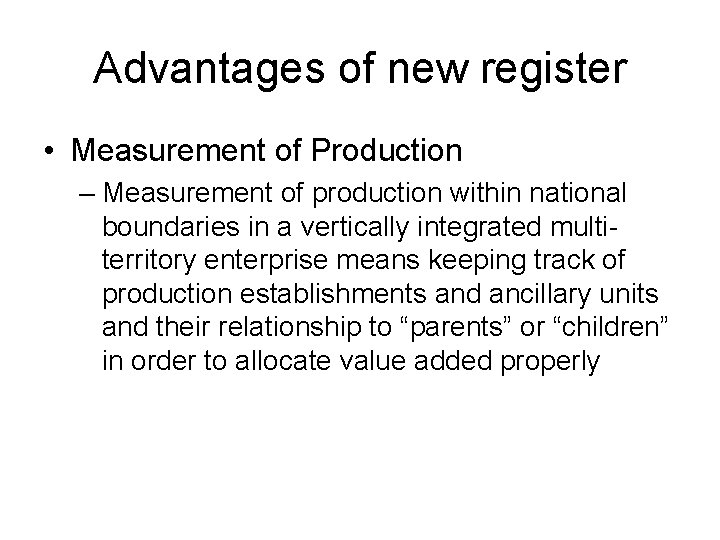 Advantages of new register

• Measurement of Production

– Measurement of production within national boundaries in a vertically integrated multi-territory enterprise means keeping track of production establishments and ancillary units and their relationship to “parents” or “children” in order to allocate value added properly